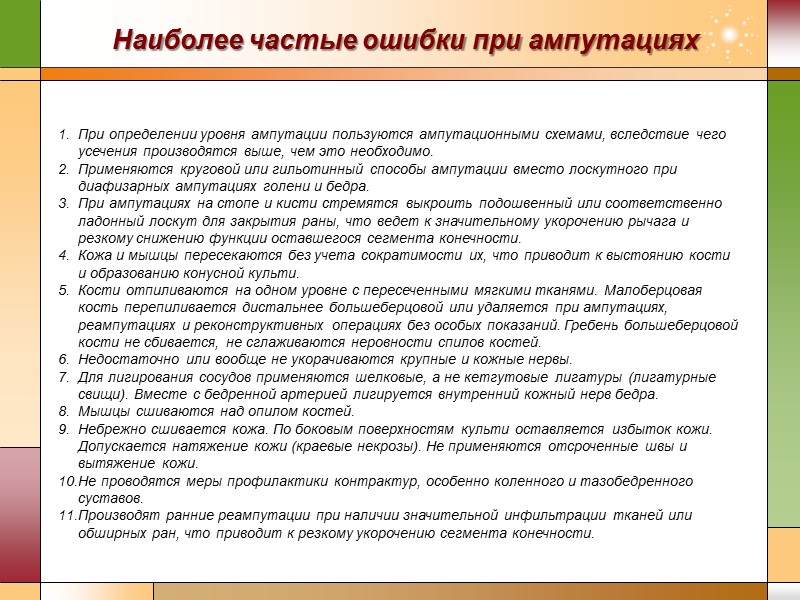 Наиболее частые ошибки при ампутациях

1. При определении уровня ампутации пользуются ампутационными схемами, вследствие чего усечения производятся выше, чем это необходимо.
2. Применяются круговой или гильотинный способы ампутации вместо лоскутного при диафизарных ампутациях голени и бедра.
3. При ампутациях на стопе и кисти стремятся выкроить подошвенный или соответственно ладонный лоскут для закрытия раны, что ведет к значительному укорочению рычага и резкому снижению функции оставшегося сегмента конечности.
4. Кожа и мышцы пересекаются без учета сократимости их, что приводит к выстоянию кости и образованию конусной культи.
5. Кости отпиливаются на одном уровне с пересеченными мягкими тканями. Малоберцовая кость перепиливается дистальнее большеберцовой или удаляется при ампутациях, реампутациях и реконструктивных операциях без особых показаний. Гребень большеберцовой кости не сбивается, не сглаживаются неровности спилов костей.
6. Недостаточно или вообще не укорачиваются крупные и кожные нервы.
7. Для лигирования сосудов применяются шелковые, а не кетгутовые лигатуры (лигатурные свищи). Вместе с бедренной артерией лигируется внутренний кожный нерв бедра.
8. Мышцы сшиваются над опилом костей.
9. Небрежно сшивается кожа. По боковым поверхностям культи оставляется избыток кожи. Допускается натяжение кожи (краевые некрозы). Не применяются отсроченные швы и вытяжение кожи.
10.Не проводятся меры профилактики контрактур, особенно коленного и тазобедренного суставов.
11.Производят ранние реампутации при наличии значительной инфильтрации тканей или обширных ран, что приводит к резкому укорочению сегмента конечности.